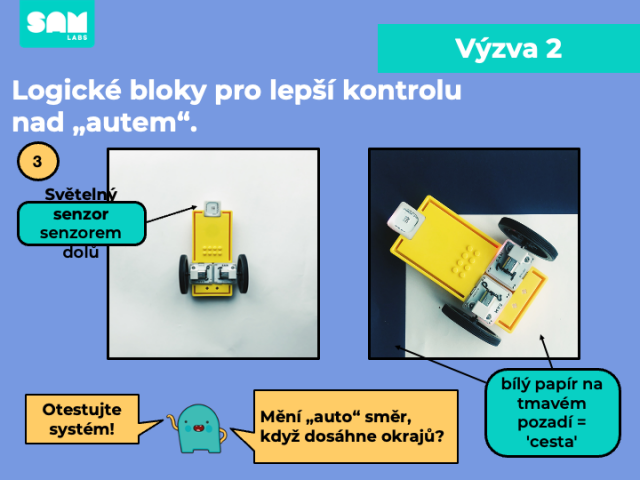 SAM LABS

Výzva 2

Logické bloky pro lepší kontrolu nad „autem“.

3

Světelný senzor senzorem dolů

bílý papír na tmavém pozadí = 'cesta'

Otestujte systém!

Mění „auto“ směr, když dosáhne okrajů?